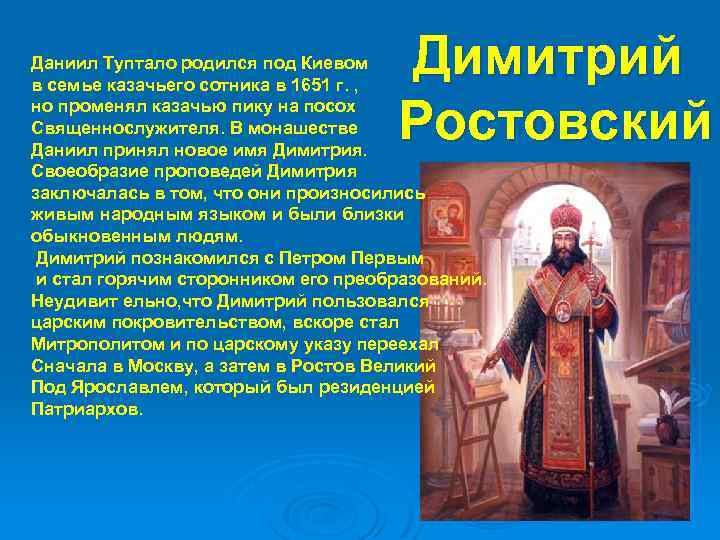 Димитрий Ростовский

Даниил Туптало родился под Киевом в семье казачьего сотника в 1651 г. , но променял казачью пику на посох Священнослужителя. В монашестве Даниил принял новое имя Димитрия. Своеобразие проповедей Димитрия заключалась в том, что они произносились живым народным языком и были близки обыкновенным людям.

Димитрий познакомился с Петром Первым и стал горячим сторонником его преобразований. Неудивит ельно,что Димитрий пользовался царским покровительством, вскоре стал Митрополитом и по царскому указу переехал Сначала в Москву, а затем в Ростов Великий Под Ярославлем, который был резиденцией Патриархов.